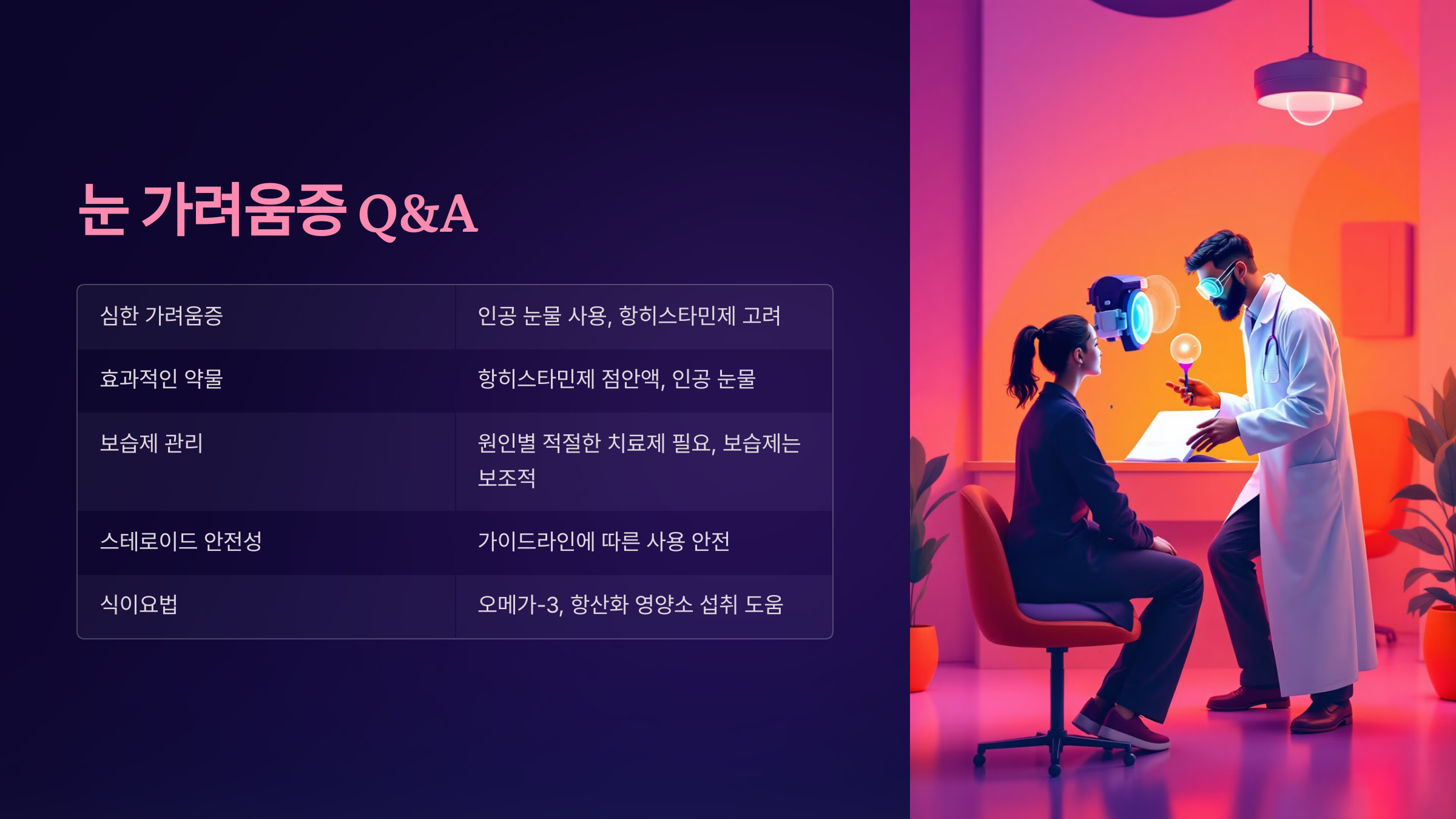 눈 가려움증 Q&A

| 심한 가려움증 | 인공 눈물 사용, 항히스타민제 고려 |
|---|---|
| 효과적인 약물 | 항히스타민제 점안액, 인공 눈물 |
| 보습제 관리 | 원인별 적절한 치료제 필요, 보습제는 보조적 |
| 스테로이드 안전성 | 가이드라인에 따른 사용 안전 |
| 식이요법 | 오메가-3, 항산화 영양소 섭취 도움 |